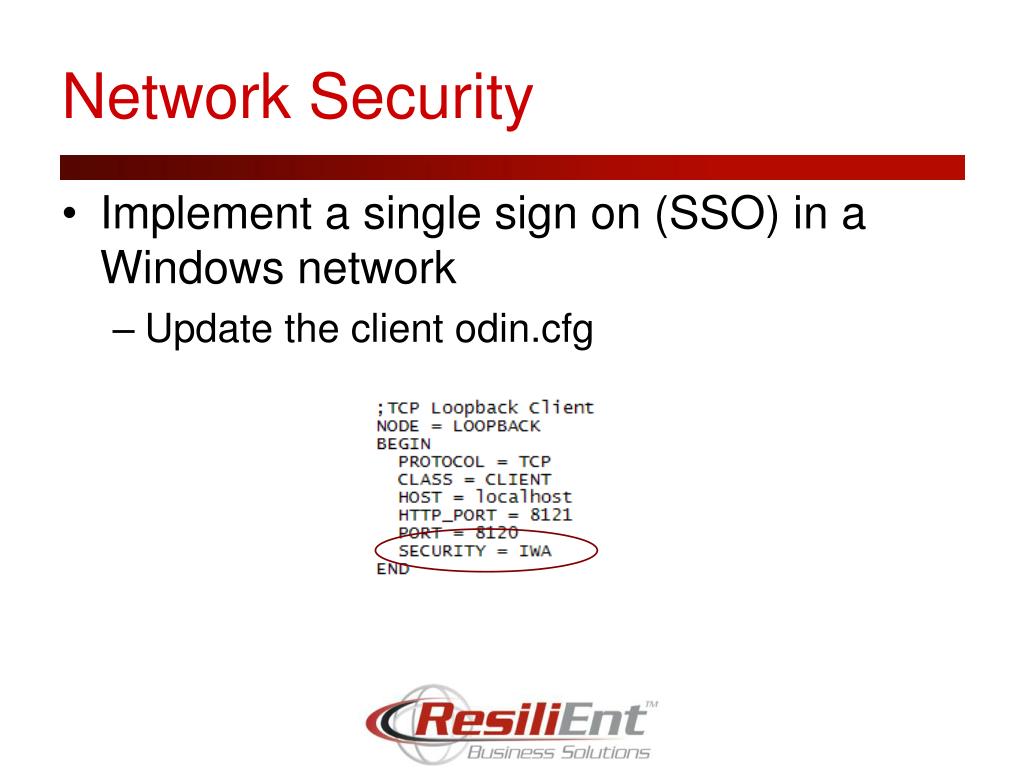 Network Security

• Implement a single sign on (SSO) in a Windows network
– Update the client odin.cfg

;TCP Loopback Client
NODE = LOOPBACK
BEGIN
PROTOCOL = TCP
CLASS = CLIENT
HOST = localhost
HTTP_PORT = 8121
PORT = 8120
SECURITY = IWA
END

ResiliEnt™
Business Solutions